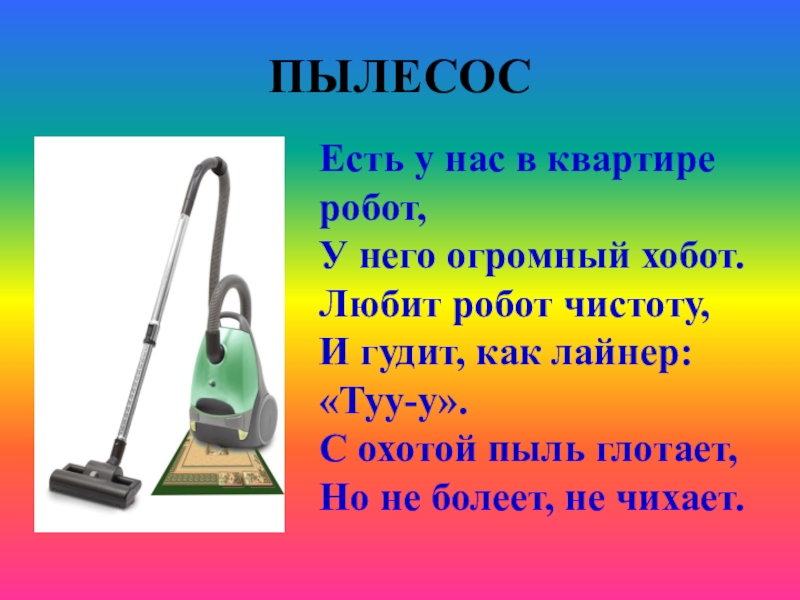 ПЫЛЕСОС

Есть у нас в квартире робот,
У него огромный хобот.
Любит робот чистоту,
И гудит, как лайнер: «Туу-у».
С охотой пыль глотает,
Но не болеет, не чихает.